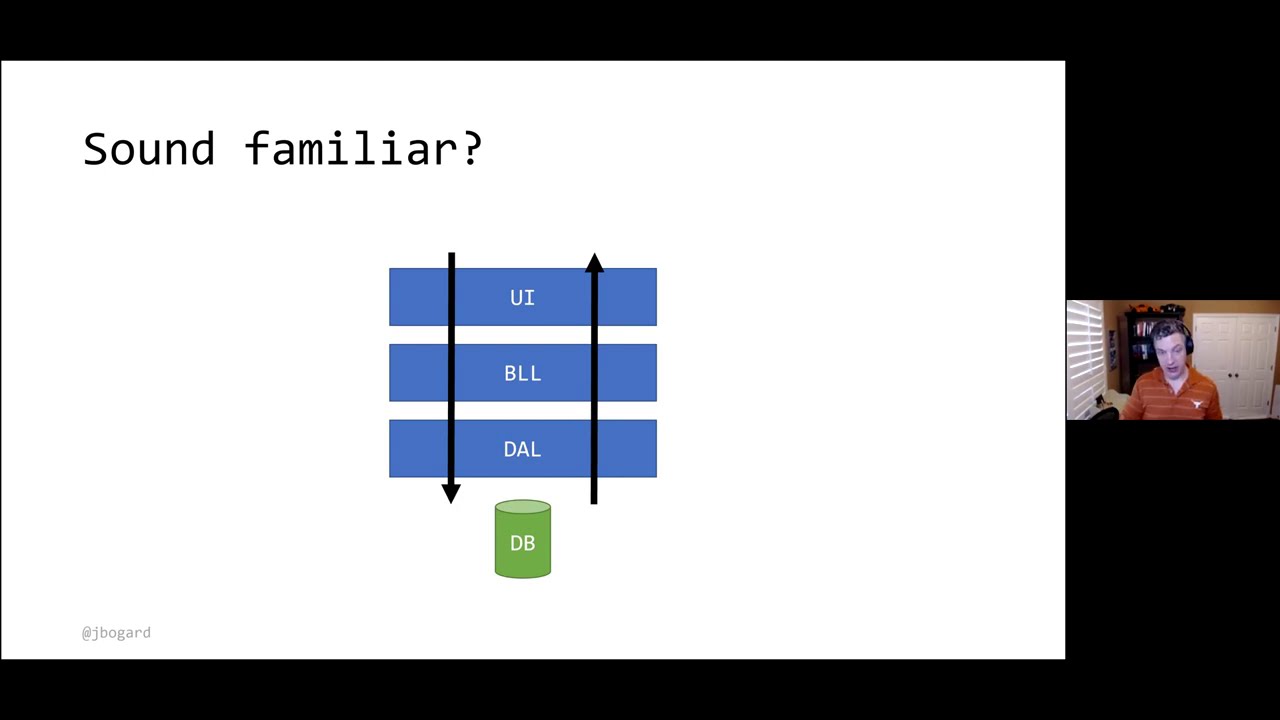 Sound familiar?

UI

BLL

DAL

DB

@jbogard